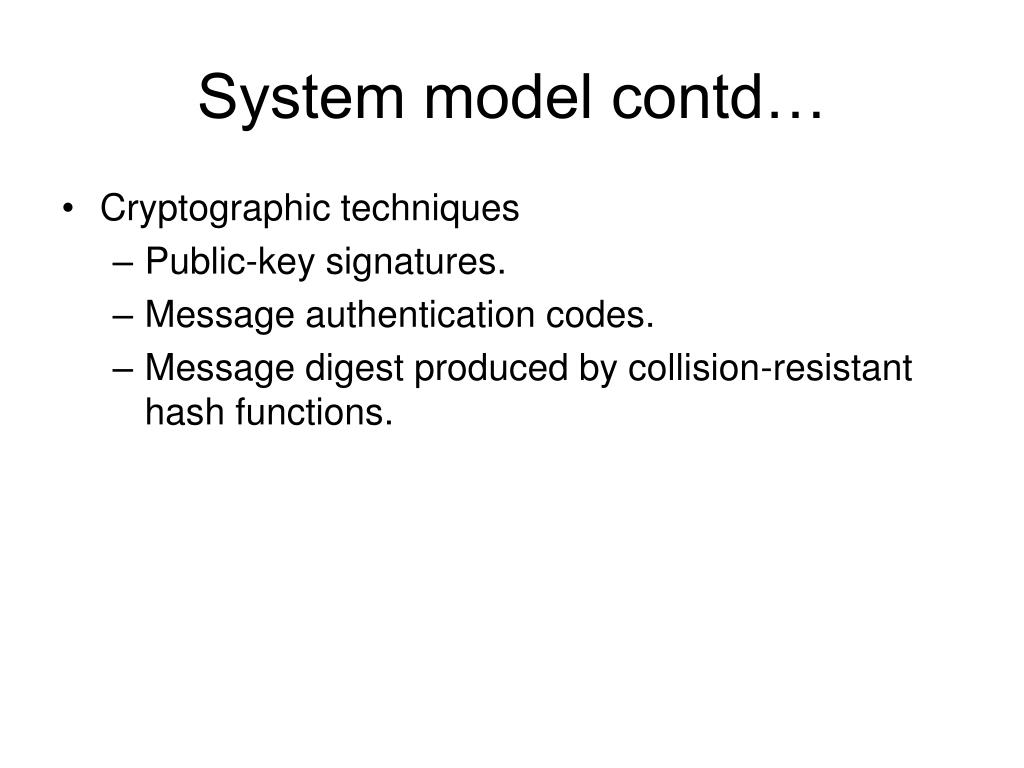 System model contd…

• Cryptographic techniques
– Public-key signatures.
– Message authentication codes.
– Message digest produced by collision-resistant hash functions.